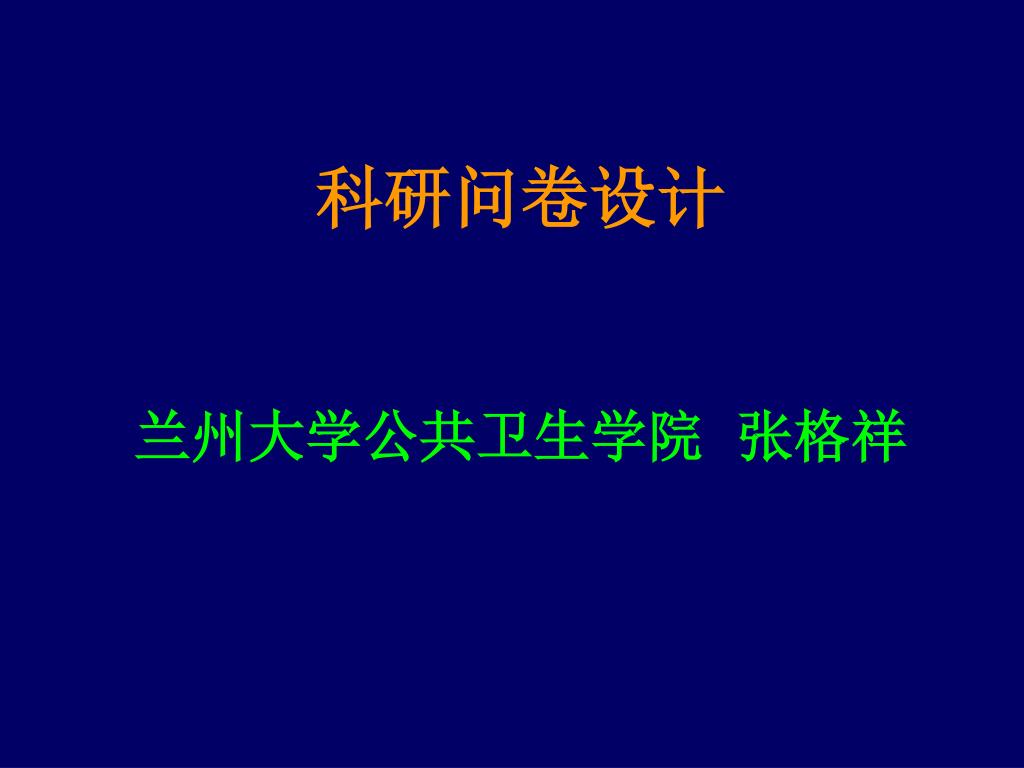 科研问卷设计

兰州大学公共卫生学院  张格祥